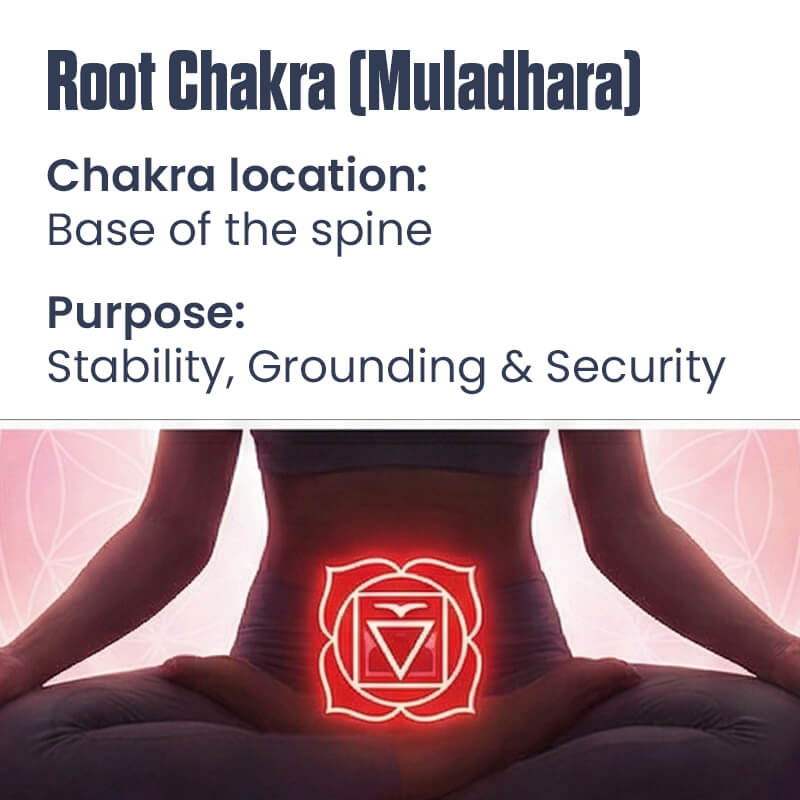 Root Chakra (Muladhara)

Chakra location:
Base of the spine

Purpose:
Stability, Grounding & Security